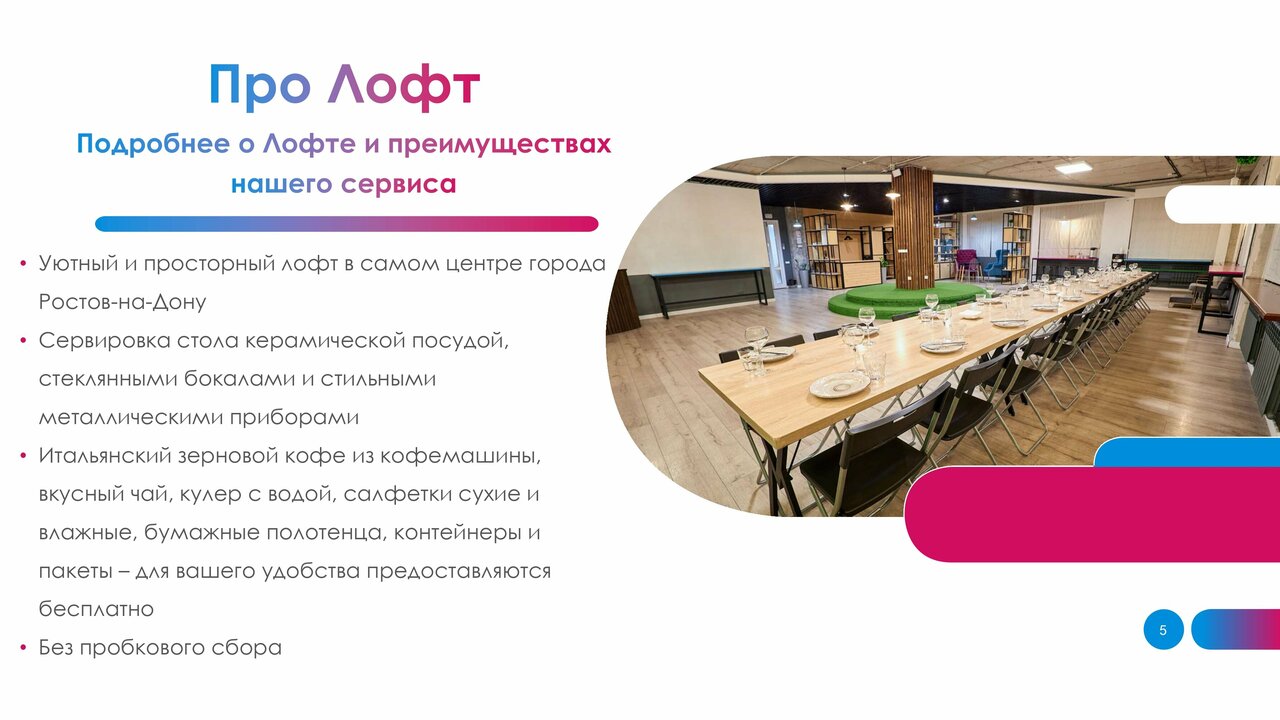 Про Лофт

Подробнее о Лофте и преимуществах нашего сервиса

• Уютный и просторный лофт в самом центре города Ростов-на-Дону
• Сервировка стола керамической посудой, стеклянными бокалами и стильными металлическими приборами
• Итальянский зерновой кофе из кофемашины, вкусный чай, кулер с водой, салфетки сухие и влажные, бумажные полотенца, контейнеры и пакеты – для вашего удобства предоставляются бесплатно
• Без пробкового сбора

5